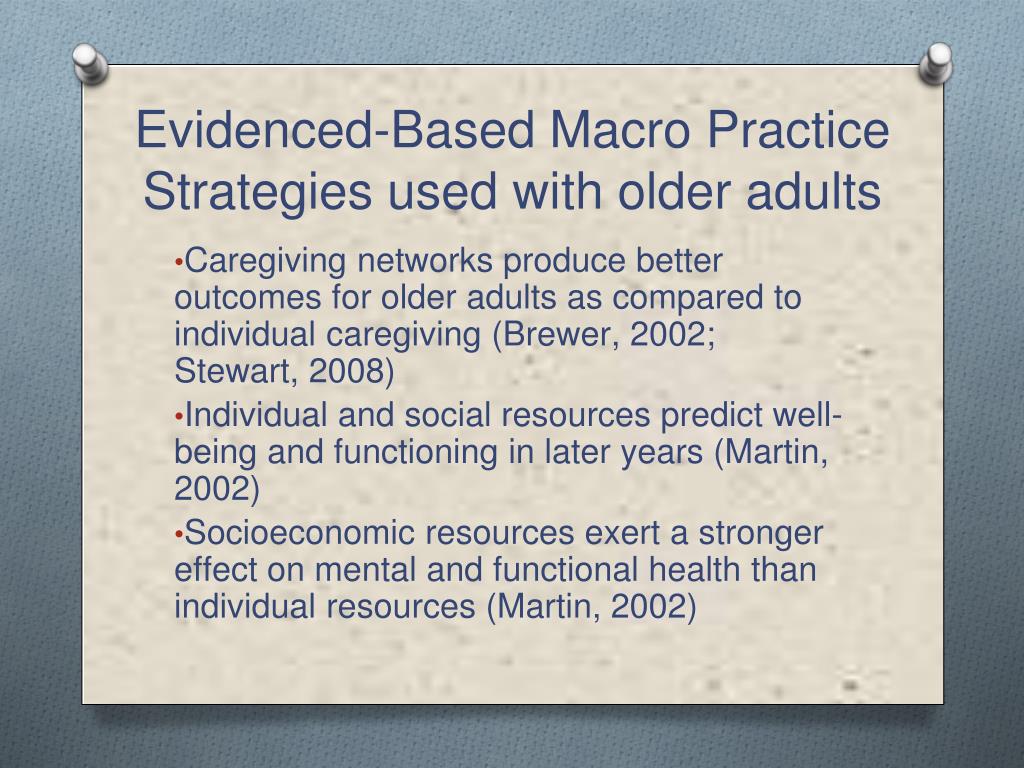 Evidenced-Based Macro Practice Strategies used with older adults

•Caregiving networks produce better outcomes for older adults as compared to individual caregiving (Brewer, 2002; Stewart, 2008)

•Individual and social resources predict well-being and functioning in later years (Martin, 2002)

•Socioeconomic resources exert a stronger effect on mental and functional health than individual resources (Martin, 2002)